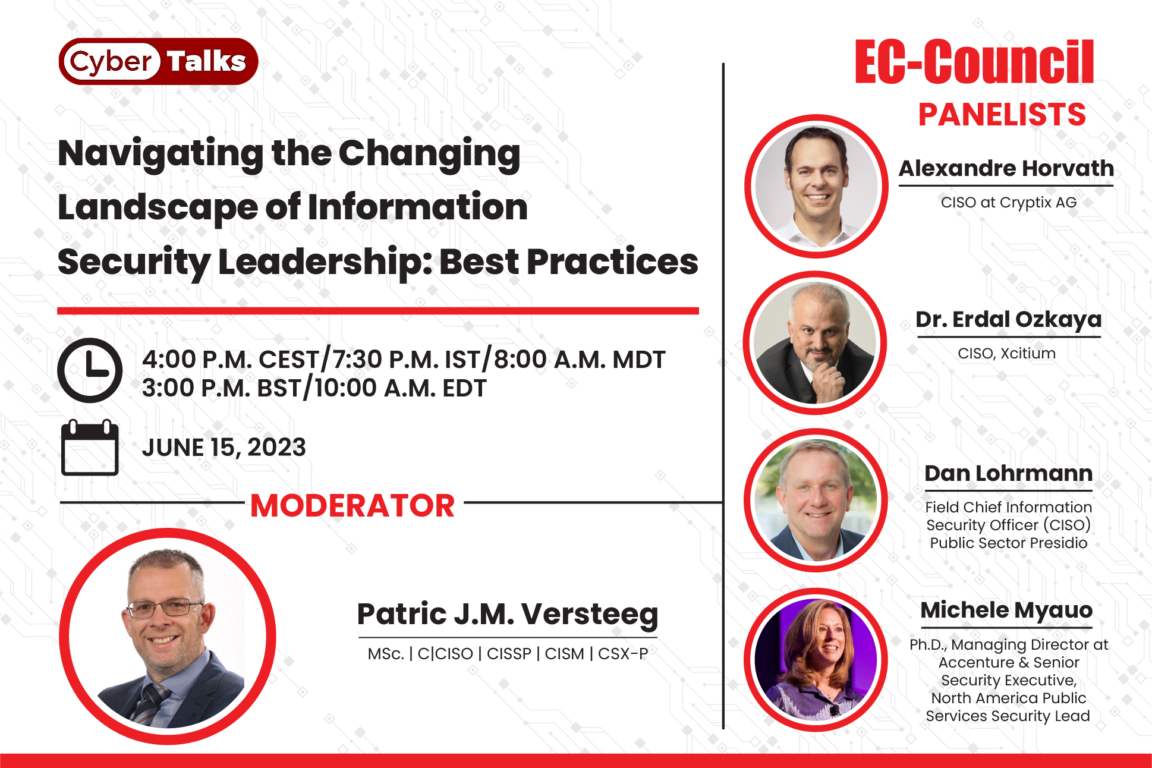 Cyber Talks

Navigating the Changing Landscape of Information Security Leadership: Best Practices

4:00 P.M. CEST/7:30 P.M. IST/8:00 A.M. MDT
3:00 P.M. BST/10:00 A.M. EDT

JUNE 15, 2023

MODERATOR

Patric J.M. Versteeg
MSc. | C|CISO | CISSP | CISM | CSX-P

EC-Council
PANELISTS

Alexandre Horvath
CISO at Cryptix AG

Dr. Erdal Ozkaya
CISO, Xcitium

Dan Lohrmann
Field Chief Information Security Officer (CISO) Public Sector Presidio

Michele Myauo
Ph.D., Managing Director at Accenture & Senior Security Executive, North America Public Services Security Lead